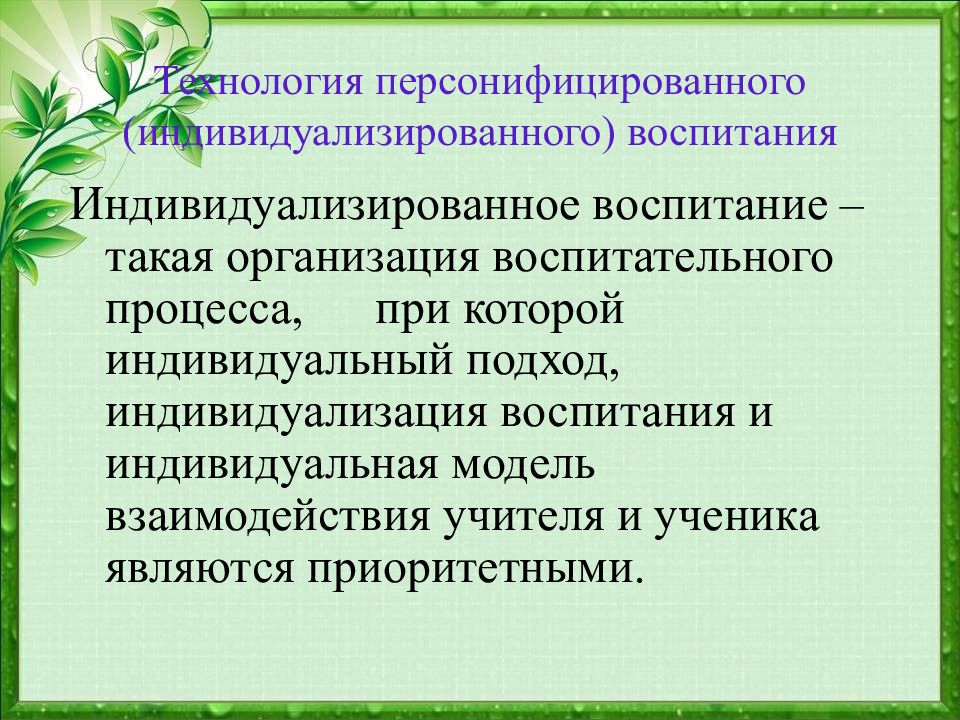 Технология персонифицированного (индивидуализированного) воспитания

Индивидуализированное воспитание – такая организация воспитательного процесса, при которой индивидуальный подход, индивидуализация воспитания и индивидуальная модель взаимодействия учителя и ученика являются приоритетными.